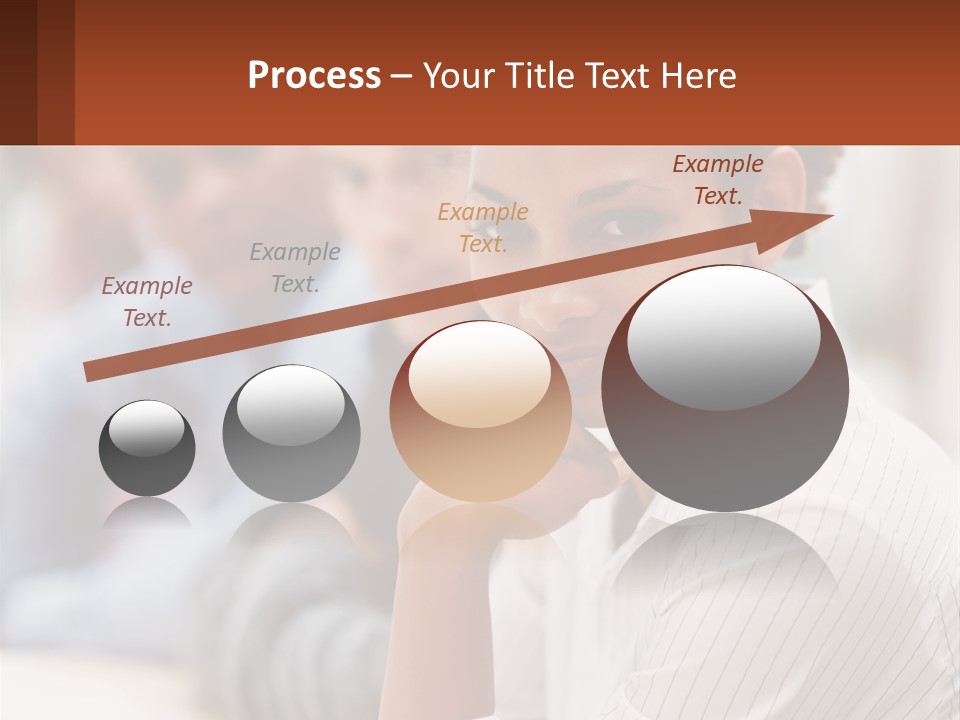 Process – Your Title Text Here

Example Text.

Example Text.

Example Text.

Example Text.